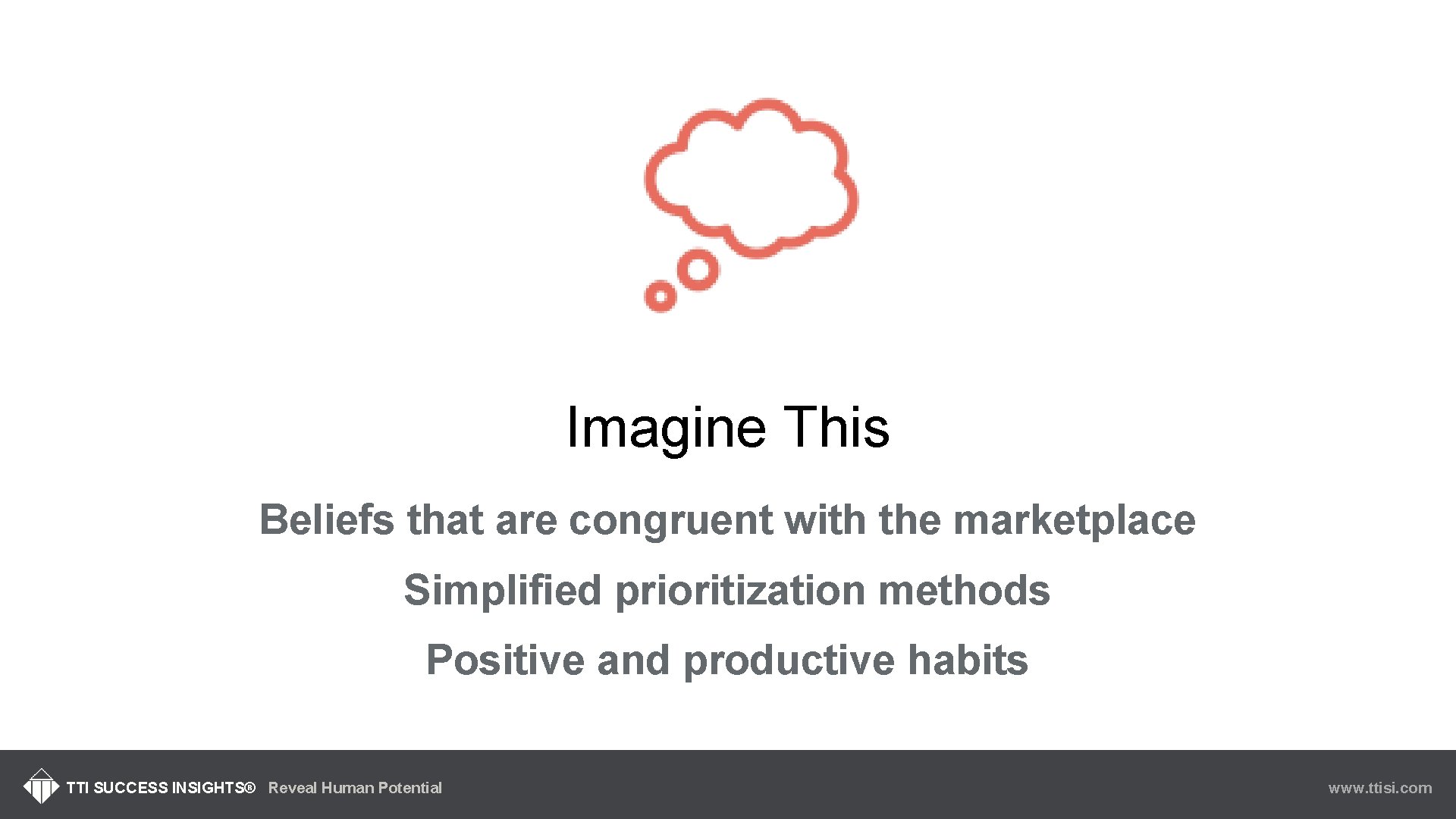 Imagine This

Beliefs that are congruent with the marketplace

Simplified prioritization methods

Positive and productive habits

TTI SUCCESS INSIGHTS® Reveal Human Potential

www.ttisi.com